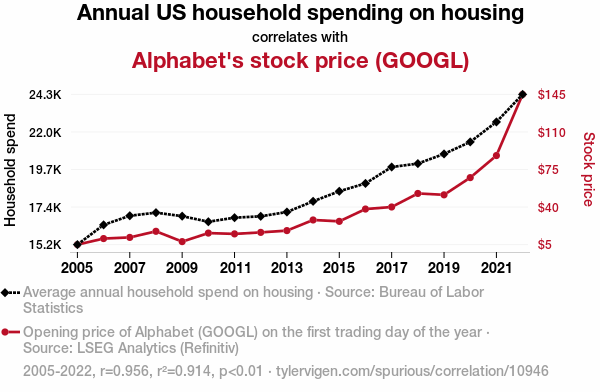 Annual US household spending on housing

correlates with

Alphabet's stock price (GOOGL)

Household spend

24.3K
22.0K
19.7K
17.4K
15.2K

Stock price

$145
$110
$75
$40
$5

2005 2007 2009 2011 2013 2015 2017 2019 2021

Average annual household spend on housing · Source: Bureau of Labor Statistics

Opening price of Alphabet (GOOGL) on the first trading day of the year · Source: LSEG Analytics (Refinitiv)

2005-2022, r=0.956, r²=0.914, p<0.01 · tylervigen.com/spurious/correlation/10946